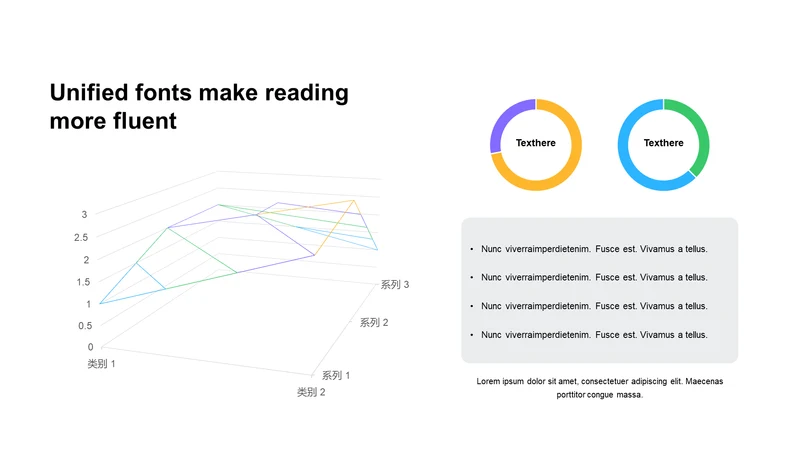 Unified fonts make reading more fluent

3
2.5
2
1.5
1
0.5
0
类别 1
类别 2
系列 1
系列 2
系列 3

Texthere

Texthere

• Nunc viverraimperdietenim. Fusce est. Vivamus a tellus.
• Nunc viverraimperdietenim. Fusce est. Vivamus a tellus.
• Nunc viverraimperdietenim. Fusce est. Vivamus a tellus.
• Nunc viverraimperdietenim. Fusce est. Vivamus a tellus.

Lorem ipsum dolor sit amet, consectetuer adipiscing elit. Maecenas porttitor congue massa.